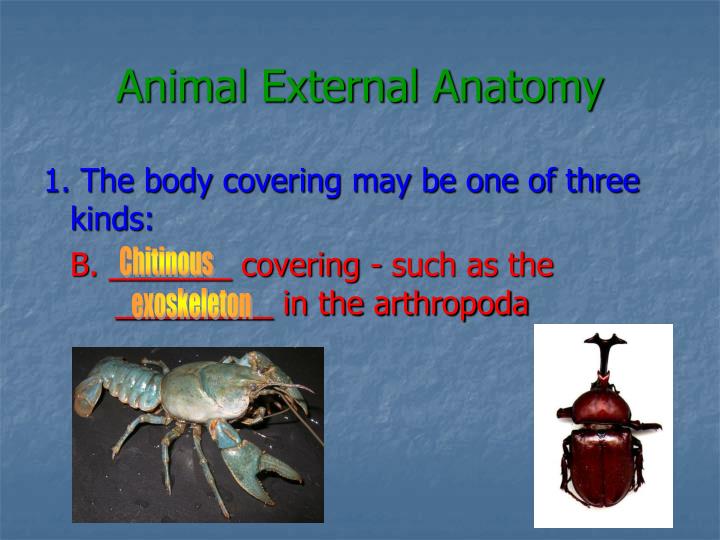 Animal External Anatomy

1. The body covering may be one of three kinds:

B. Chitinous covering - such as the exoskeleton in the arthropoda